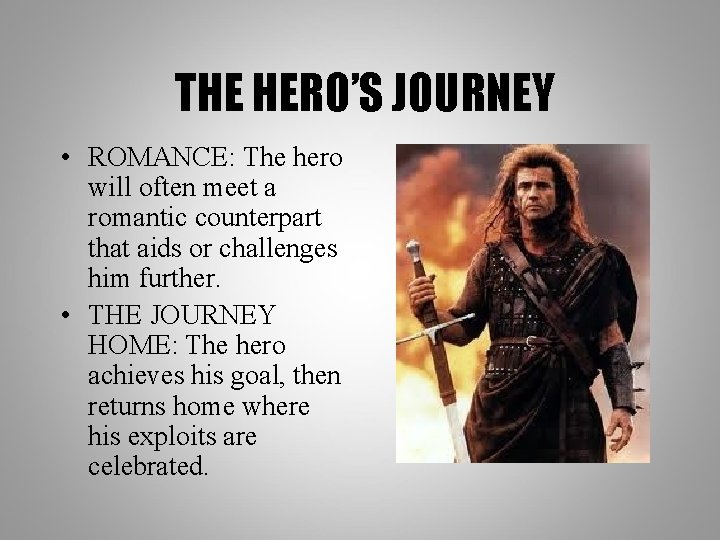 THE HERO'S JOURNEY

• ROMANCE: The hero will often meet a romantic counterpart that aids or challenges him further.

• THE JOURNEY HOME: The hero achieves his goal, then returns home where his exploits are celebrated.